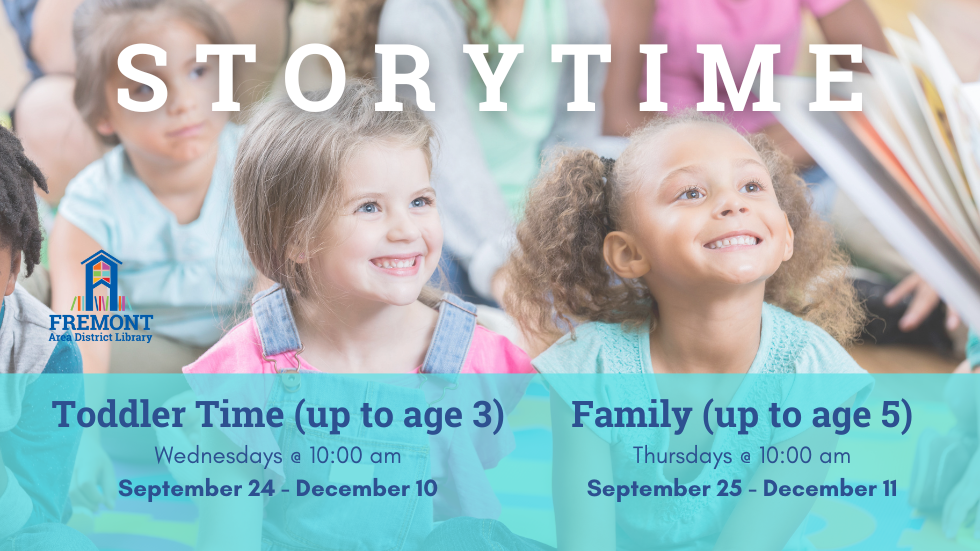 STORYTIME

FREMONT
Area District Library

Toddler Time (up to age 3)
Wednesdays @ 10:00 am
September 24 - December 10

Family (up to age 5)
Thursdays @ 10:00 am
September 25 - December 11